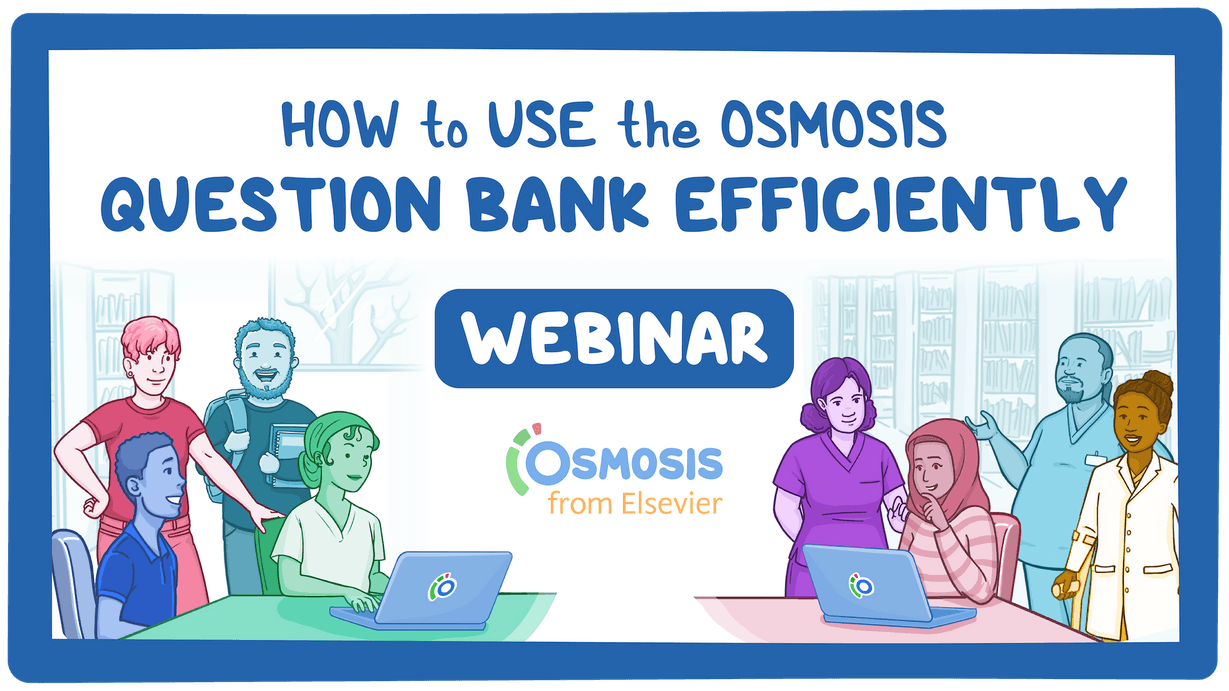 HOW to USE the OSMOSIS
QUESTION BANK EFFICIENTLY

WEBINAR

OSMOSIS
from Elsevier